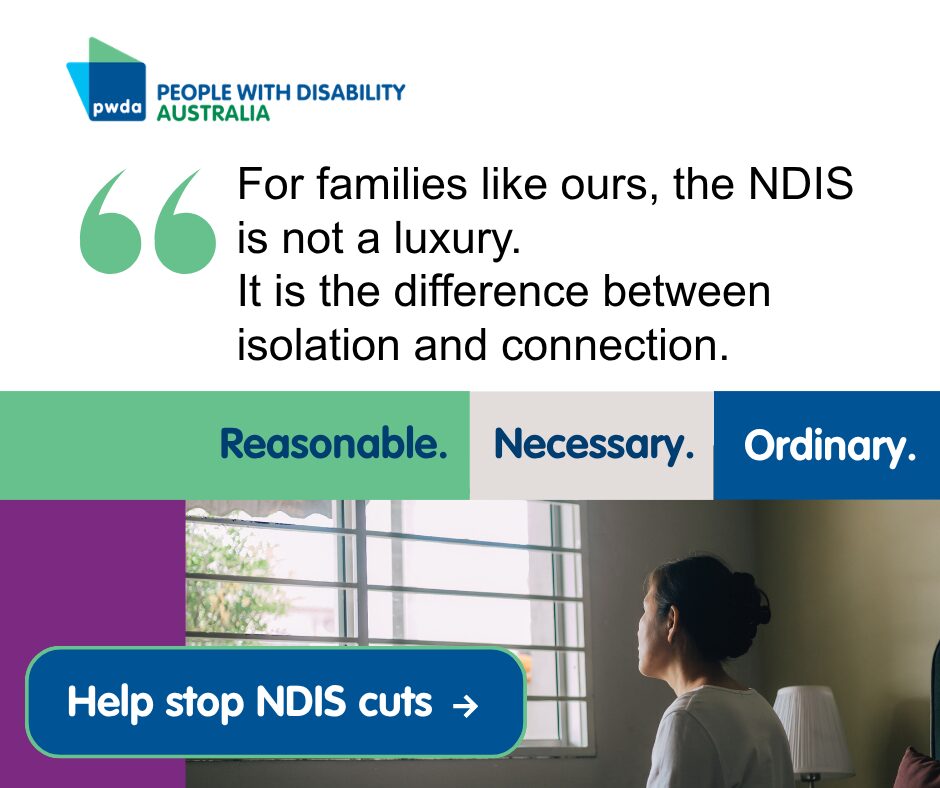 pwda PEOPLE WITH DISABILITY AUSTRALIA

For families like ours, the NDIS is not a luxury.
It is the difference between isolation and connection.

Reasonable. Necessary. Ordinary.

Help stop NDIS cuts →